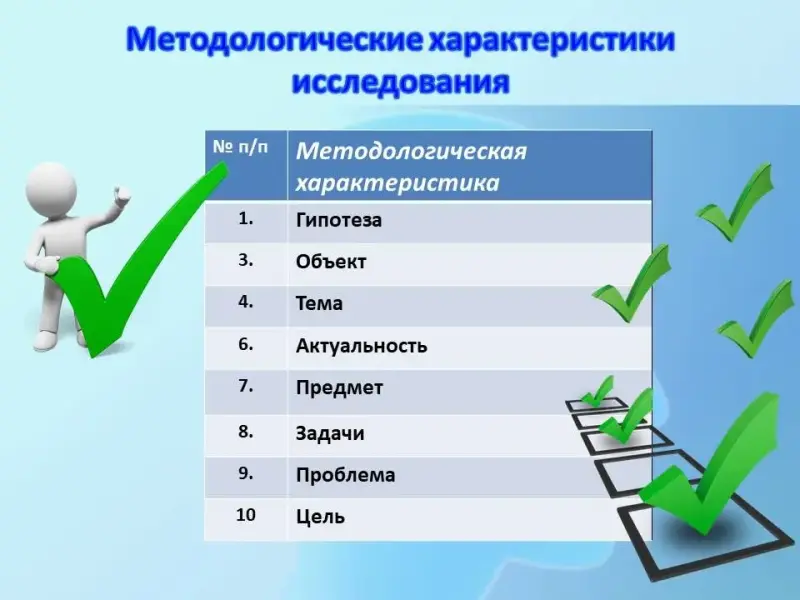 Методологические характеристики исследования

| № п/п | Методологическая характеристика |
|---|---|
| 1. | Гипотеза |
| 3. | Объект |
| 4. | Тема |
| 6. | Актуальность |
| 7. | Предмет |
| 8. | Задачи |
| 9. | Проблема |
| 10 | Цель |